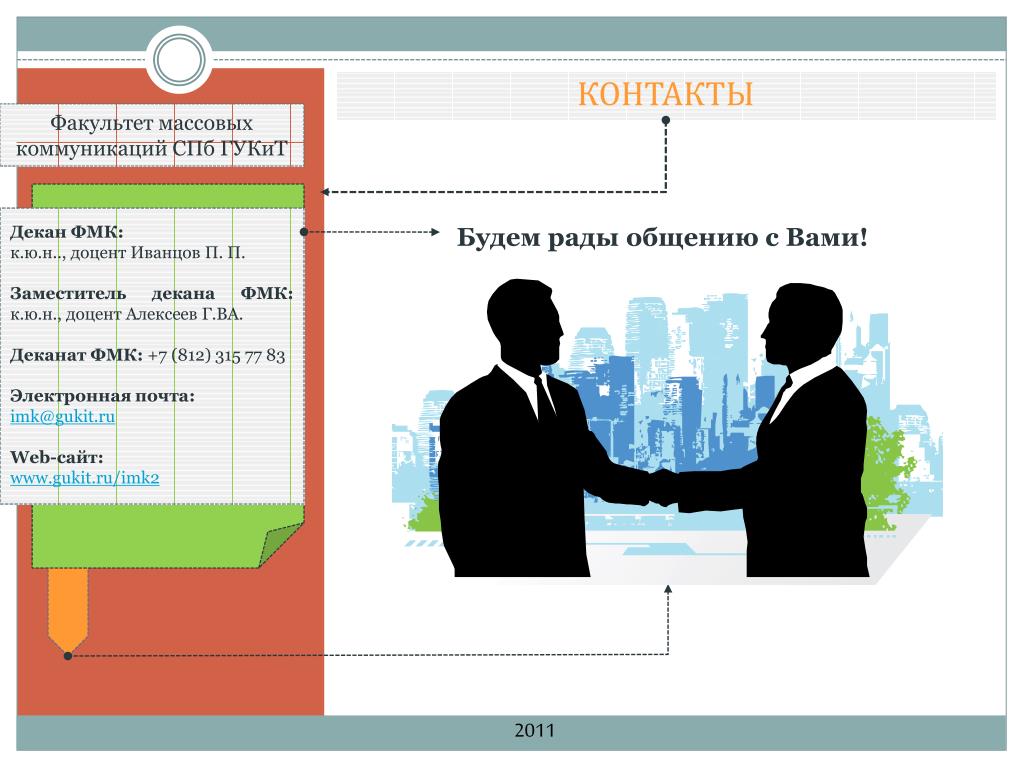 КОНТАКТЫ

Факультет массовых коммуникаций СПб ГУКиТ

Декан ФМК:
к.ю.н., доцент Иванцов П. П.

Заместитель декана ФМК:
к.ю.н., доцент Алексеев Г.ВА.

Деканат ФМК: +7 (812) 315 77 83

Электронная почта:
imk@gukit.ru

Web-сайт:
www.gukit.ru/imk2

Будем рады общению с Вами!

2011